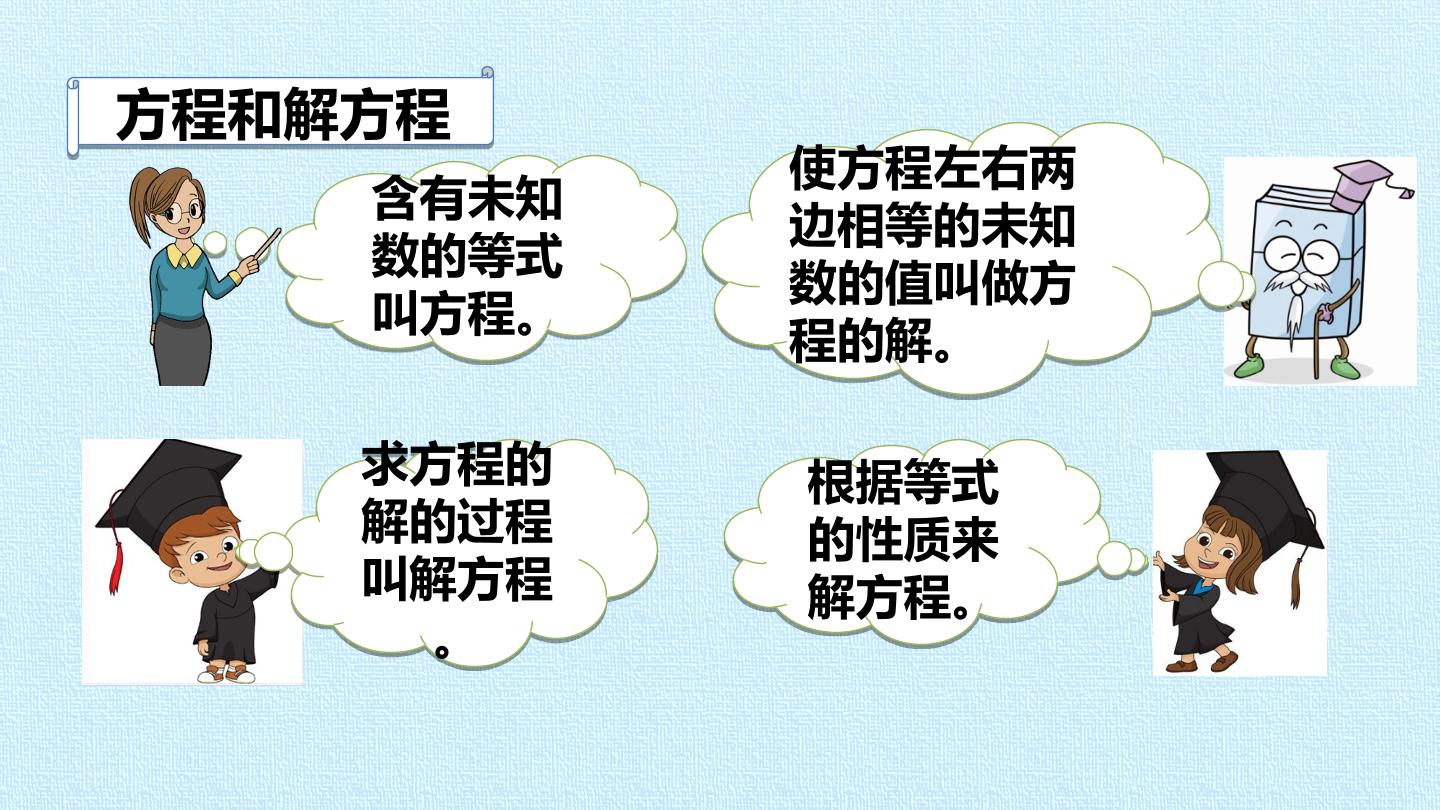 方程和解方程

含有未知数的等式叫方程。

使方程左右两边相等的未知数的值叫做方程的解。

求方程的解的过程叫解方程。

根据等式的性质来解方程。